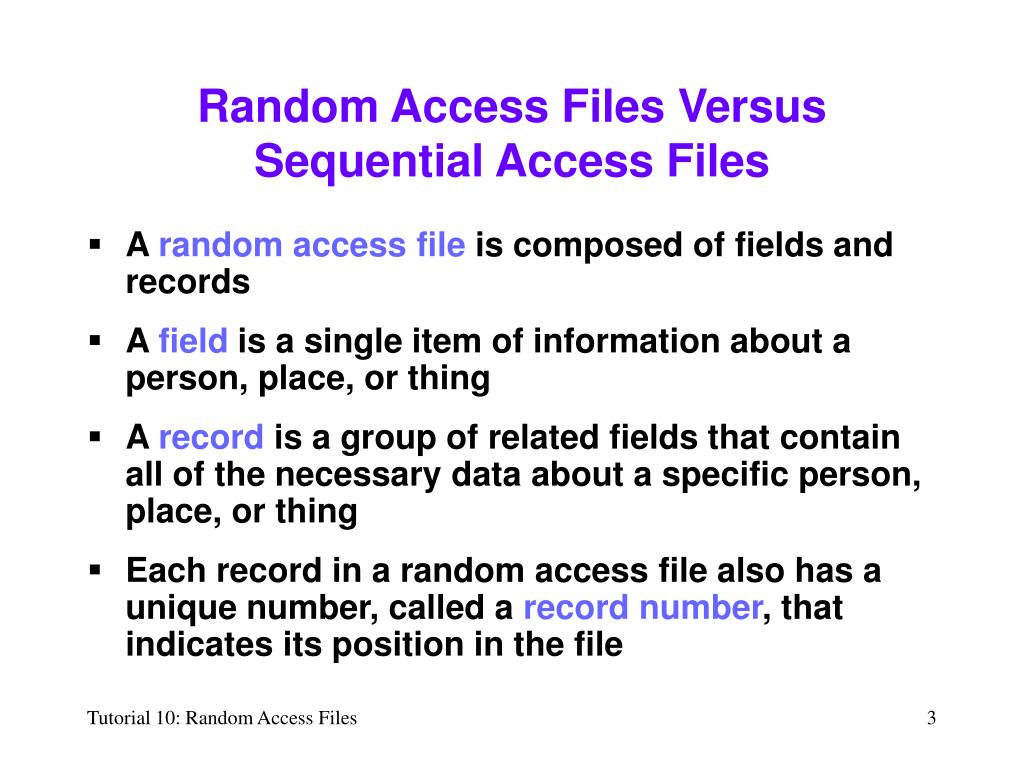 Random Access Files Versus Sequential Access Files

▪ A random access file is composed of fields and records

▪ A field is a single item of information about a person, place, or thing

▪ A record is a group of related fields that contain all of the necessary data about a specific person, place, or thing

▪ Each record in a random access file also has a unique number, called a record number, that indicates its position in the file

Tutorial 10: Random Access Files

3